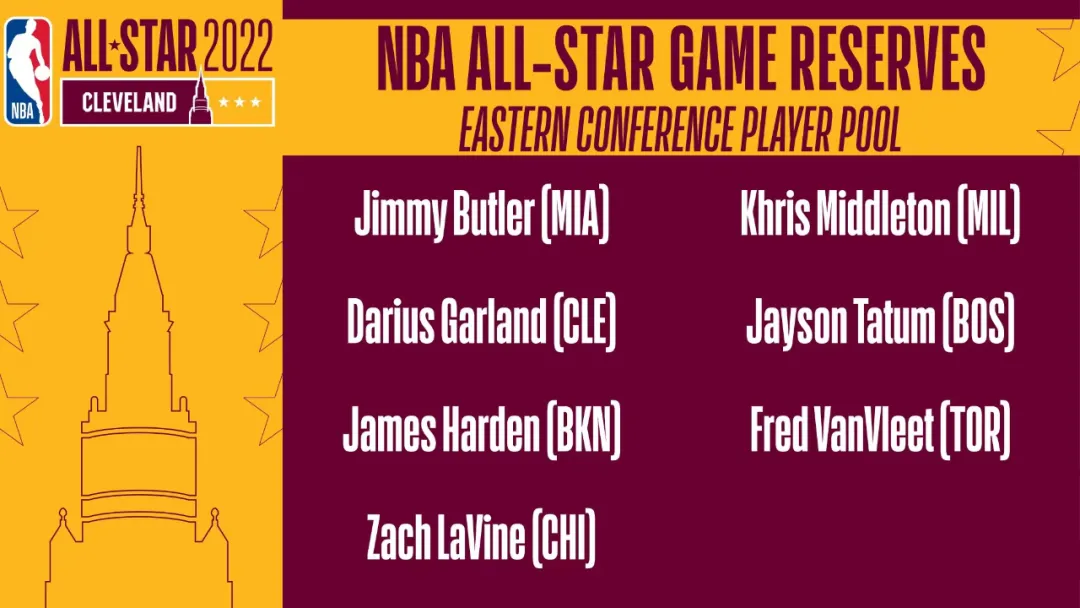 NBA

ALL★STAR 2022

CLEVELAND ★★★

NBA ALL-STAR GAME RESERVES

EASTERN CONFERENCE PLAYER POOL

Jimmy Butler (MIA)

Darius Garland (CLE)

James Harden (BKN)

Zach LaVine (CHI)

Khris Middleton (MIL)

Jayson Tatum (BOS)

Fred VanVleet (TOR)